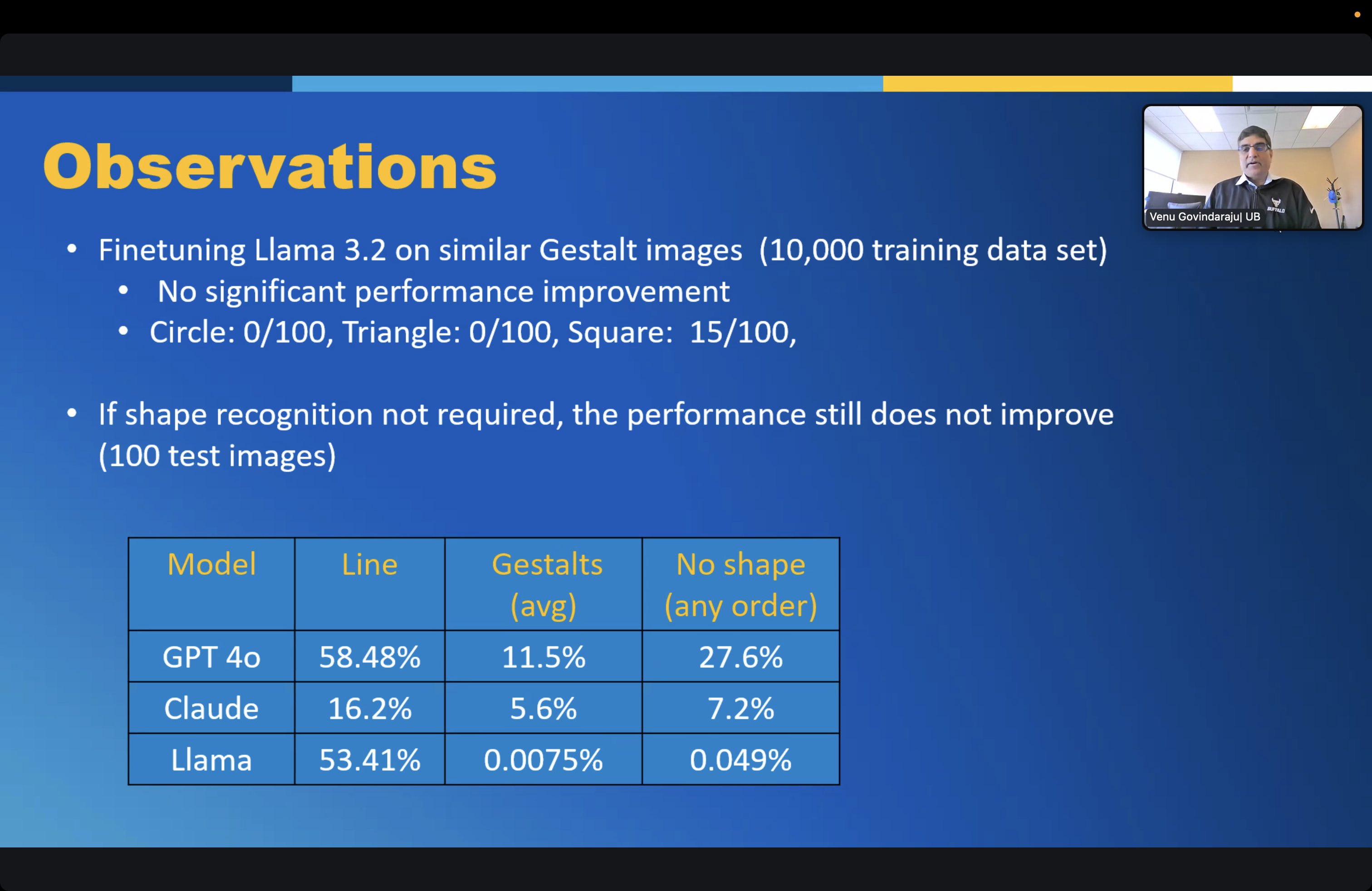 Observations

Venu Govindaraju| UB

• Finetuning Llama 3.2 on similar Gestalt images (10,000 training data set)
  • No significant performance improvement
  • Circle: 0/100, Triangle: 0/100, Square: 15/100,

• If shape recognition not required, the performance still does not improve (100 test images)

| Model | Line | Gestalts (avg) | No shape (any order) |
|---|---|---|---|
| GPT 4o | 58.48% | 11.5% | 27.6% |
| Claude | 16.2% | 5.6% | 7.2% |
| Llama | 53.41% | 0.0075% | 0.049% |